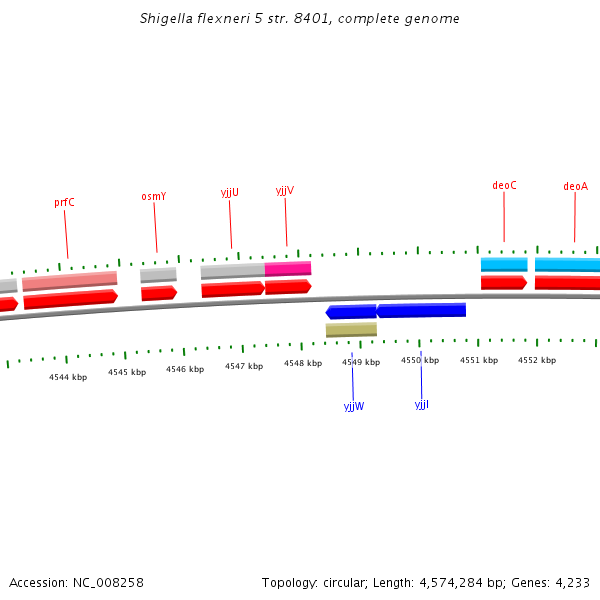 Shigella flexneri 5 str. 8401, complete genome

prfC
osmY
yjjU
yjjV
deoC
deoA

4544 kbp
4545 kbp
4546 kbp
4547 kbp
4548 kbp
4549 kbp
4550 kbp
4551 kbp
4552 kbp

yjjW
yjjI

Accession: NC_008258

Topology: circular; Length: 4,574,284 bp; Genes: 4,233